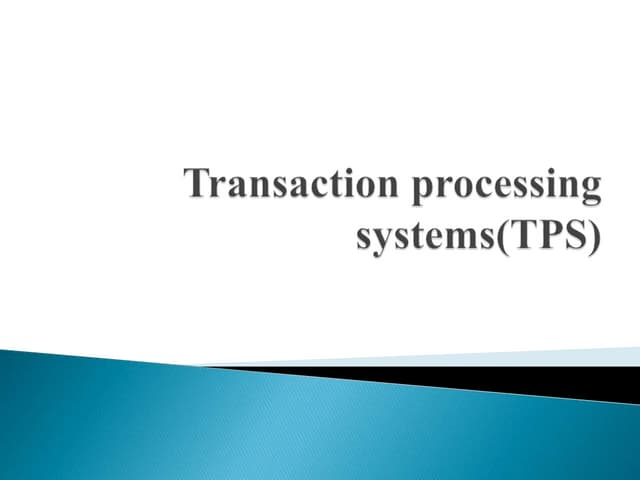 Transaction processing systems(TPS)